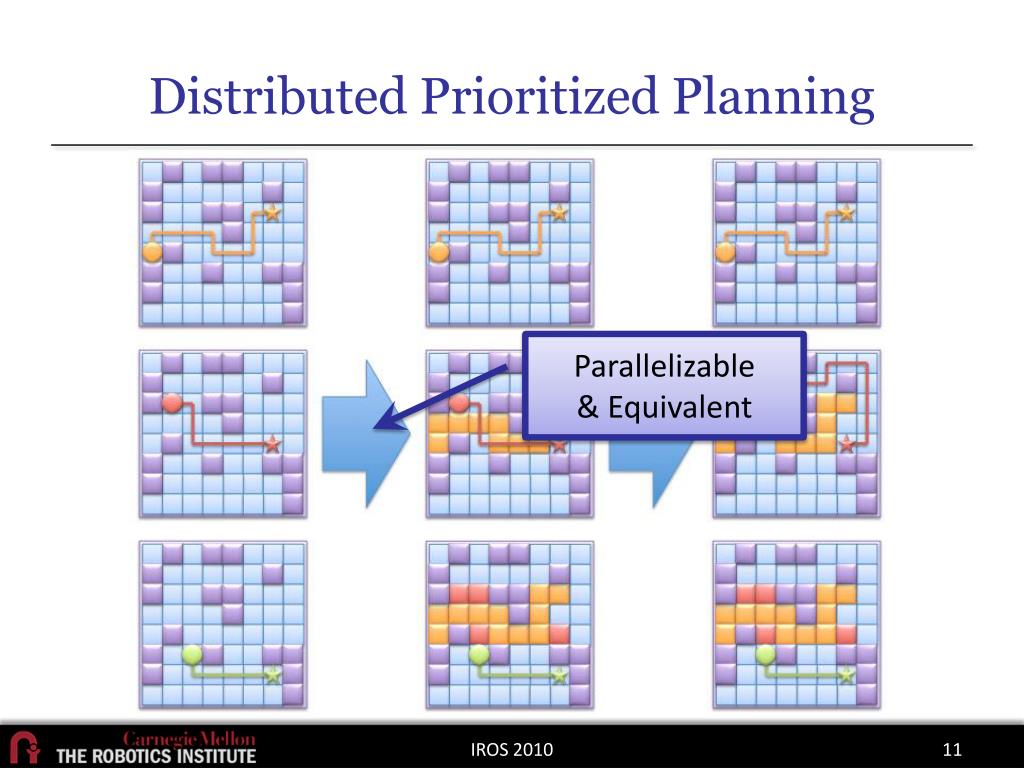 Distributed Prioritized Planning

Parallelizable
& Equivalent

Carnegie Mellon
THE ROBOTICS INSTITUTE

IROS 2010

11